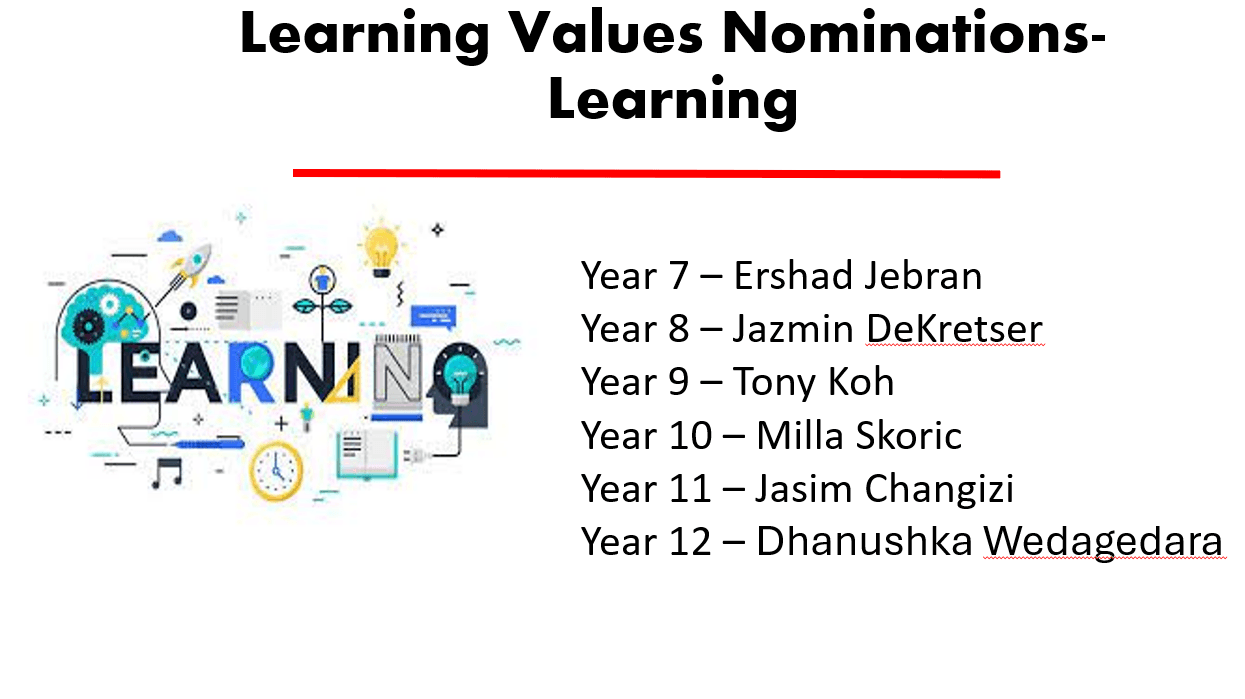 Learning Values Nominations-Learning

LEARNING

Year 7 – Ershad Jebran
Year 8 – Jazmin DeKretser
Year 9 – Tony Koh
Year 10 – Milla Skoric
Year 11 – Jasim Changizi
Year 12 – Dhanushka Wedagedara